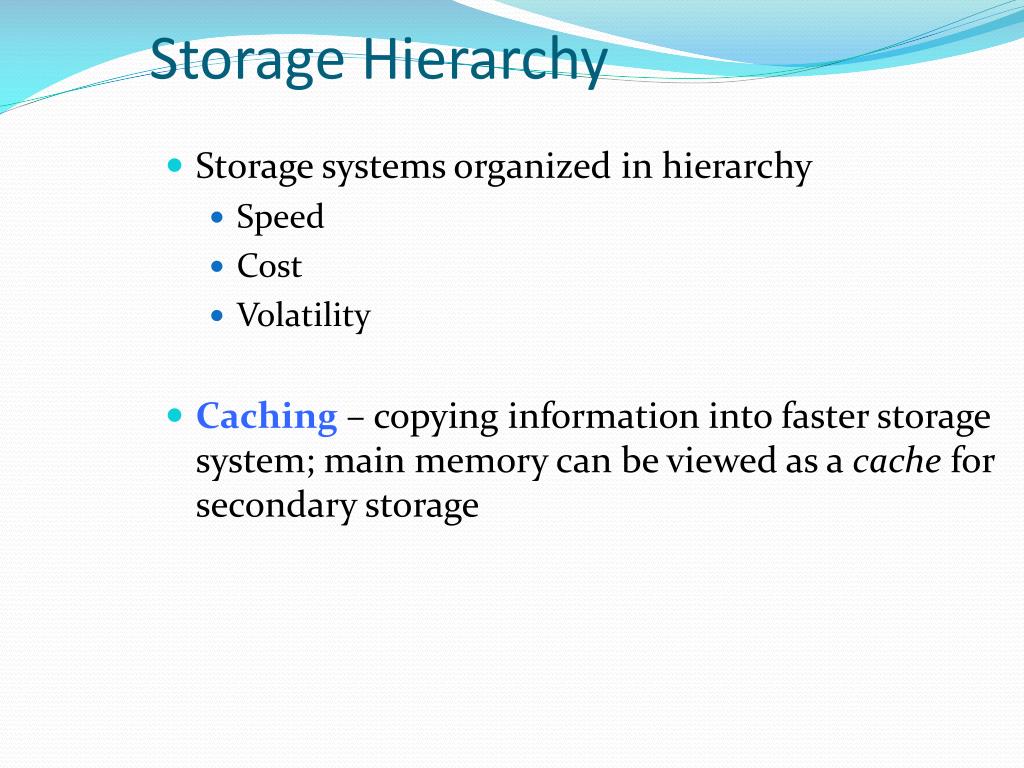 Storage Hierarchy

- Storage systems organized in hierarchy
  - Speed
  - Cost
  - Volatility

- Caching – copying information into faster storage system; main memory can be viewed as a cache for secondary storage